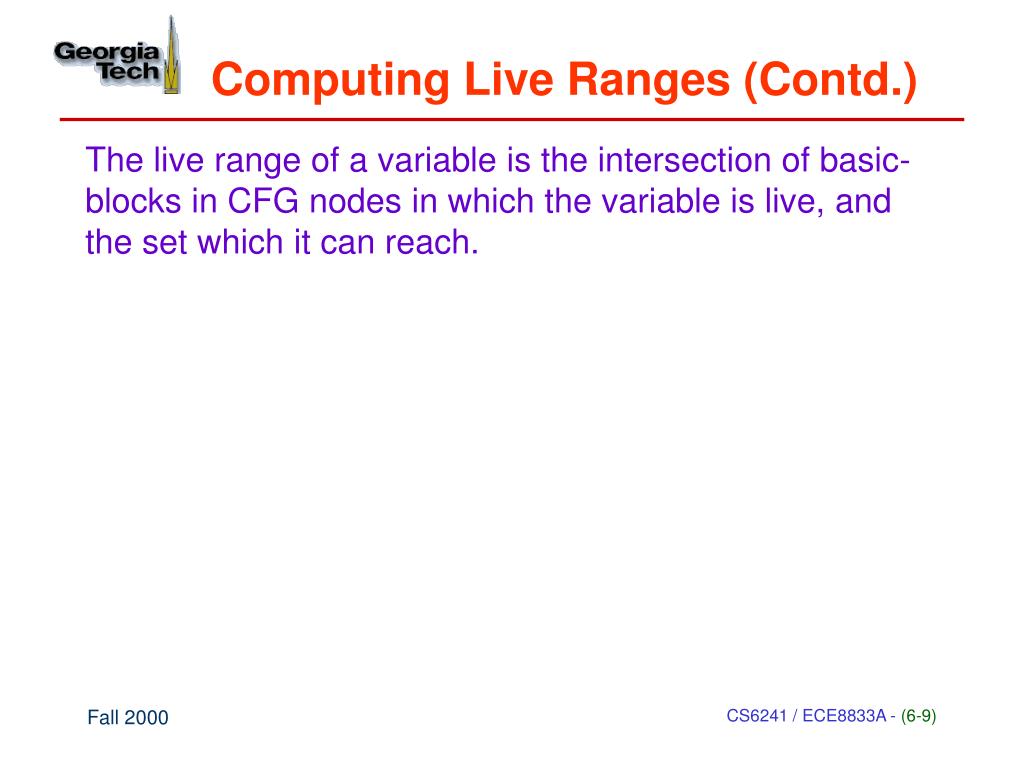 Georgia Tech

Computing Live Ranges (Contd.)

The live range of a variable is the intersection of basic-blocks in CFG nodes in which the variable is live, and the set which it can reach.

Fall 2000

CS6241 / ECE8833A - (6-9)